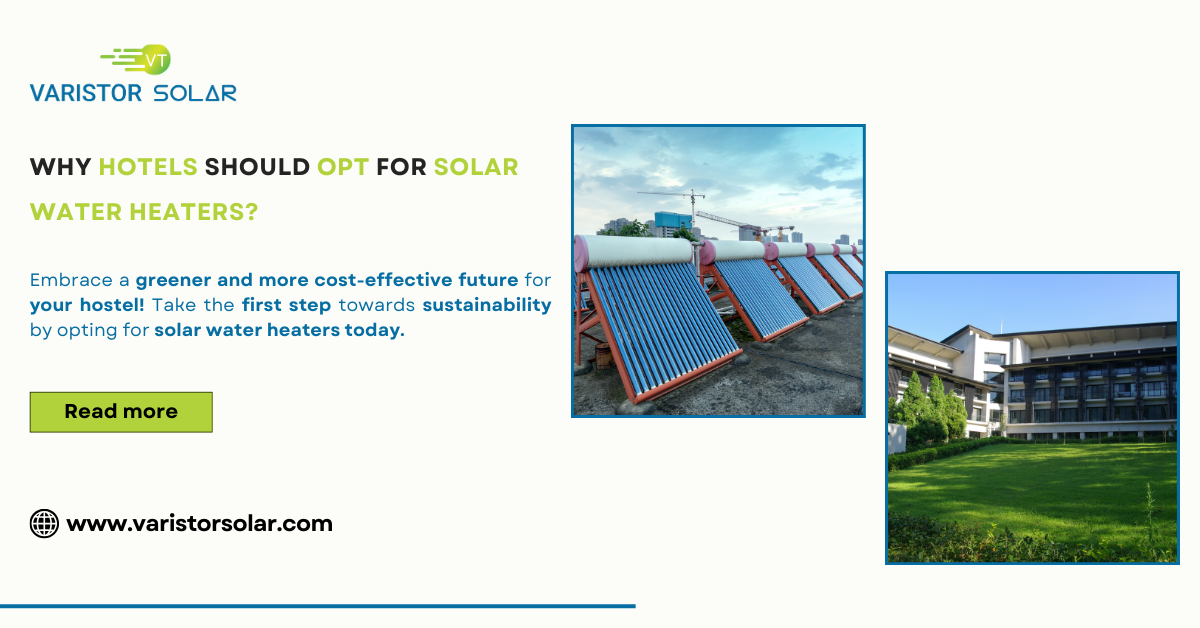 VT
VARISTOR SOLAR

WHY HOTELS SHOULD OPT FOR SOLAR WATER HEATERS?

Embrace a greener and more cost-effective future for your hostel! Take the first step towards sustainability by opting for solar water heaters today.

Read more

www.varistorsolar.com